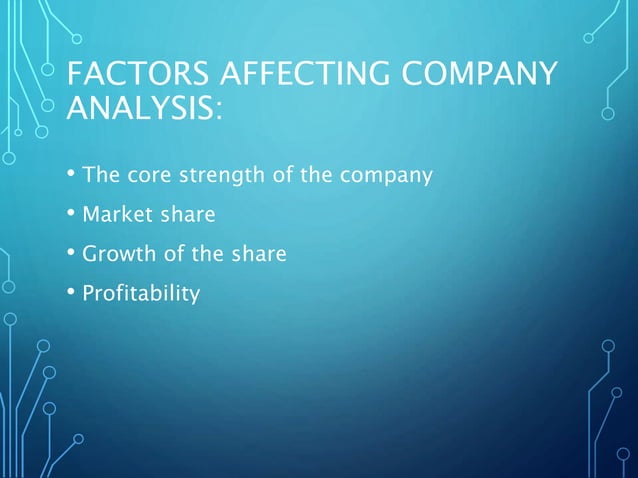 FACTORS AFFECTING COMPANY ANALYSIS:

• The core strength of the company
• Market share
• Growth of the share
• Profitability